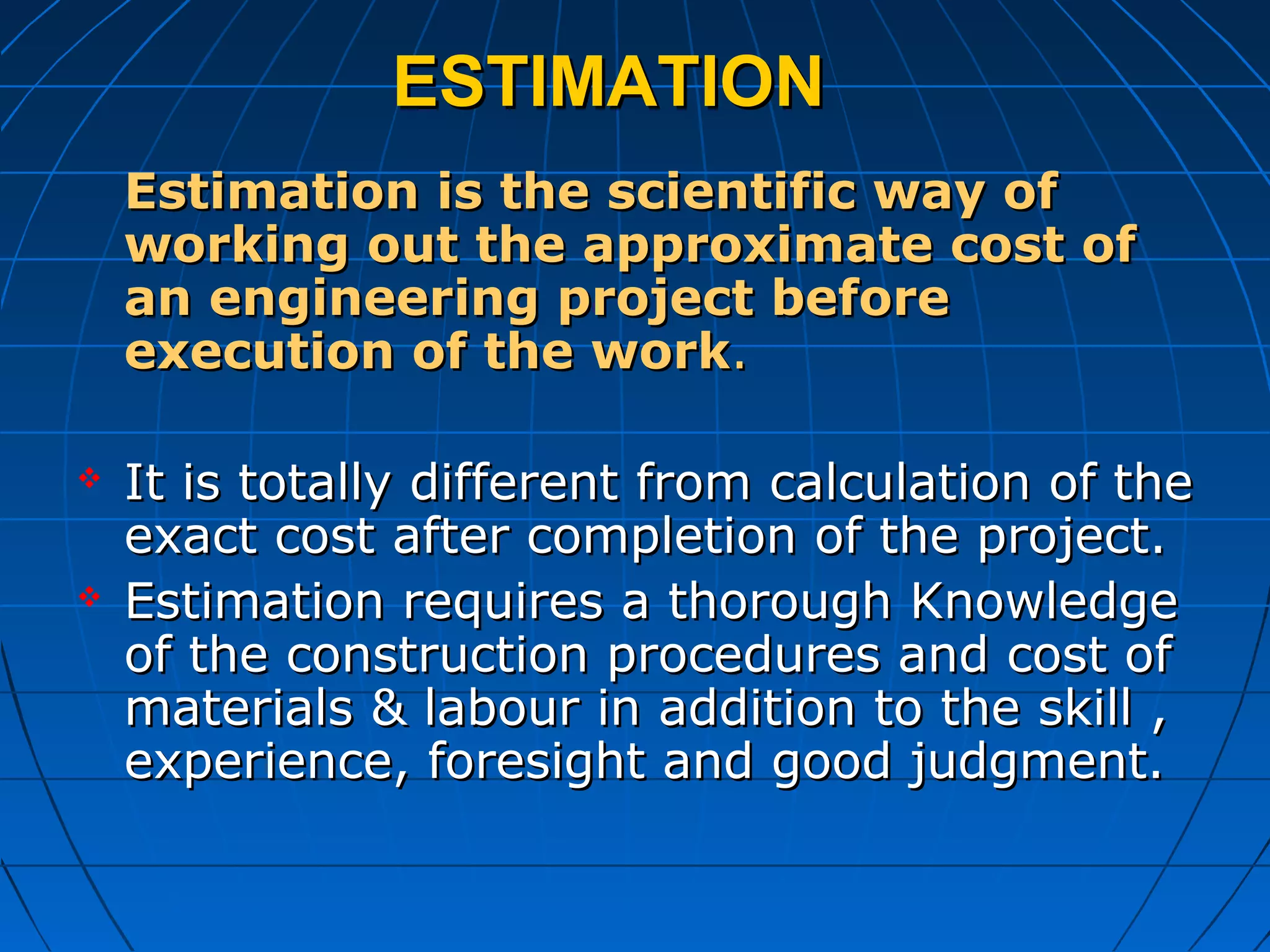 ESTIMATION

Estimation is the scientific way of working out the approximate cost of an engineering project before execution of the work.

❖ It is totally different from calculation of the exact cost after completion of the project.
❖ Estimation requires a thorough Knowledge of the construction procedures and cost of materials & labour in addition to the skill , experience, foresight and good judgment.